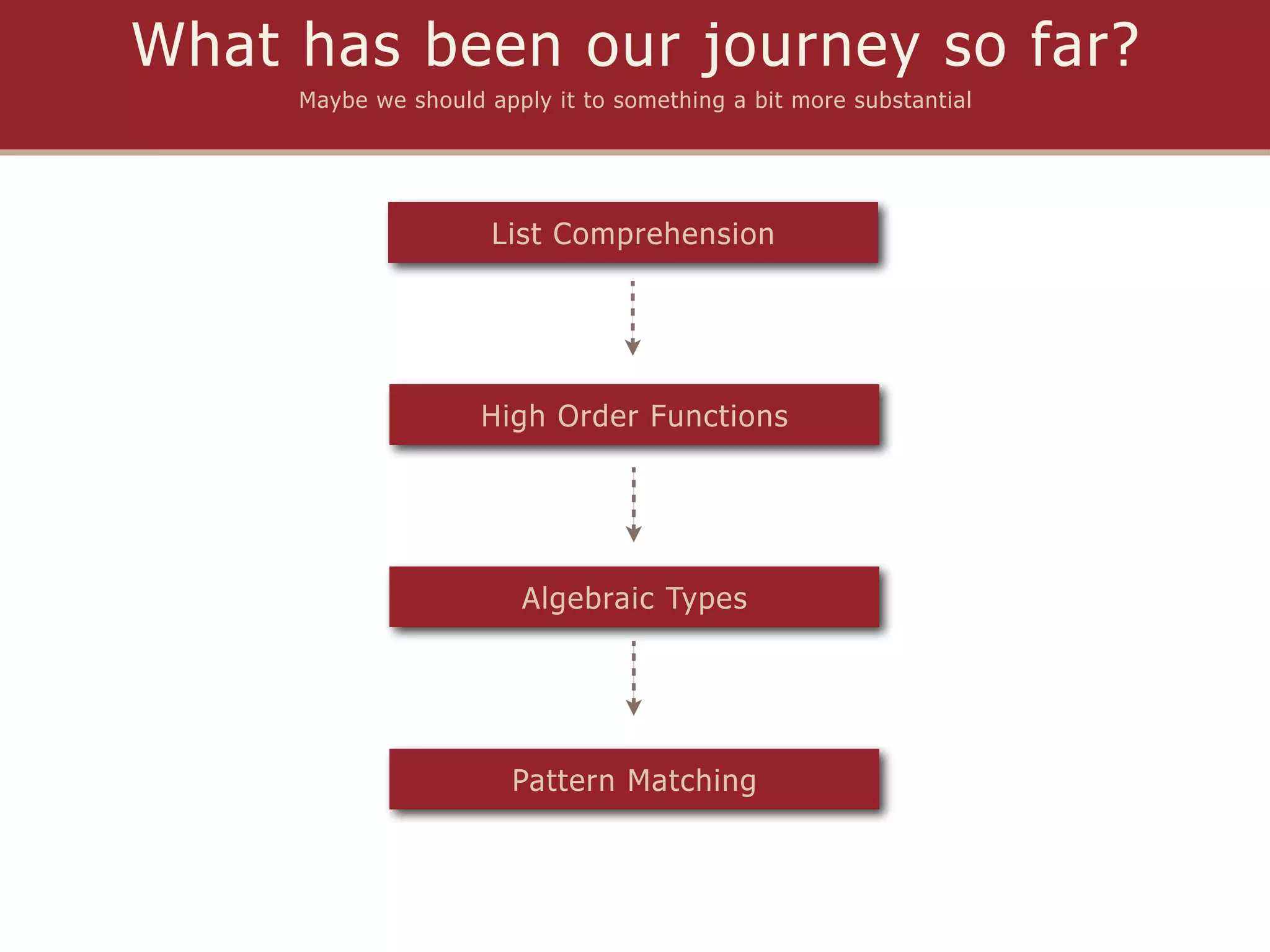 What has been our journey so far?

Maybe we should apply it to something a bit more substantial

List Comprehension

High Order Functions

Algebraic Types

Pattern Matching